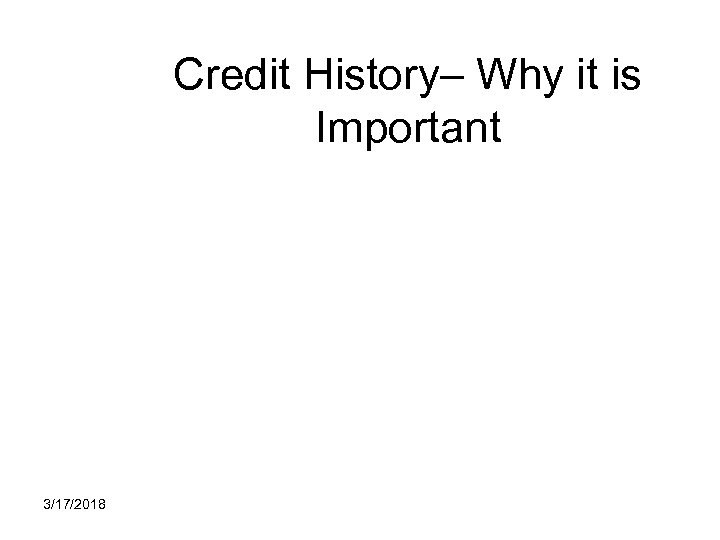 Credit History– Why it is Important

3/17/2018